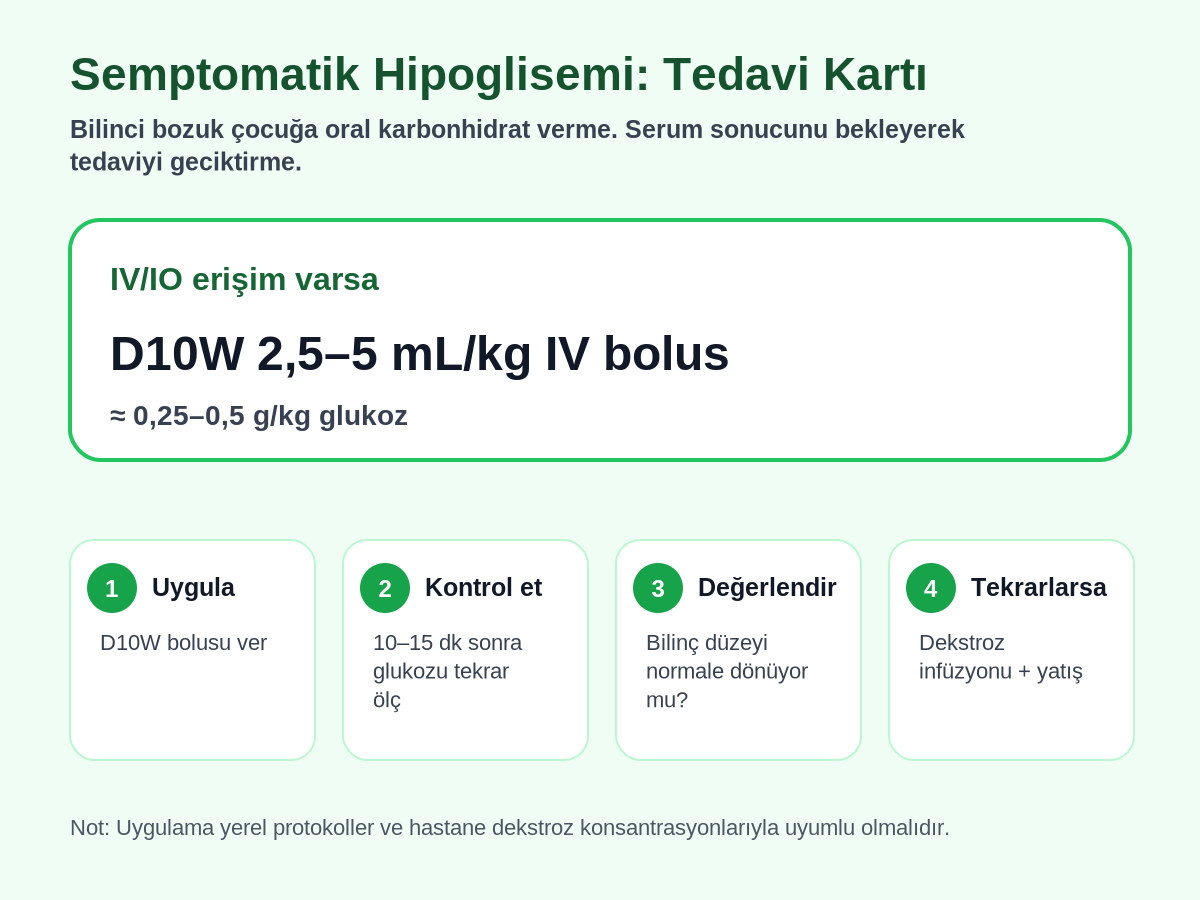 Semptomatik Hipoglisemi: Tedavi Kartı

Bilinci bozuk çocuğa oral karbonhidrat verme. Serum sonucunu bekleyerek tedaviyi geciktirme.

IV/IO erişim varsa

D10W 2,5–5 mL/kg IV bolus

≈ 0,25–0,5 g/kg glukoz

1 Uygula

D10W bolusu ver

2 Kontrol et

10–15 dk sonra glukozu tekrar ölç

3 Değerlendir

Bilinç düzeyi normale dönüyor mu?

4 Tekrarlarsa

Dekstroz infüzyonu + yatış

Not: Uygulama yerel protokoller ve hastane dekstroz konsantrasyonlarıyla uyumlu olmalıdır.